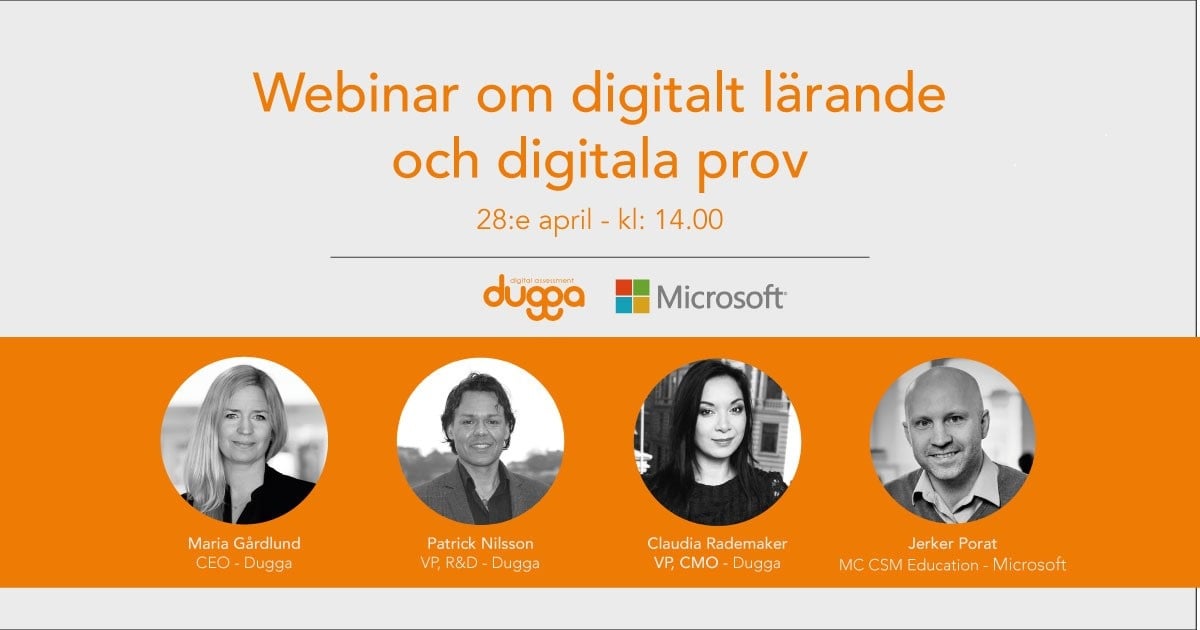 Webinar om digitalt lärande och digitala prov

28:e april - kl: 14.00

digital assessment
dugga

Microsoft

Maria Gårdlund
CEO - Dugga

Patrick Nilsson
VP, R&D - Dugga

Claudia Rademaker
VP, CMO - Dugga

Jerker Porat
MC CSM Education - Microsoft